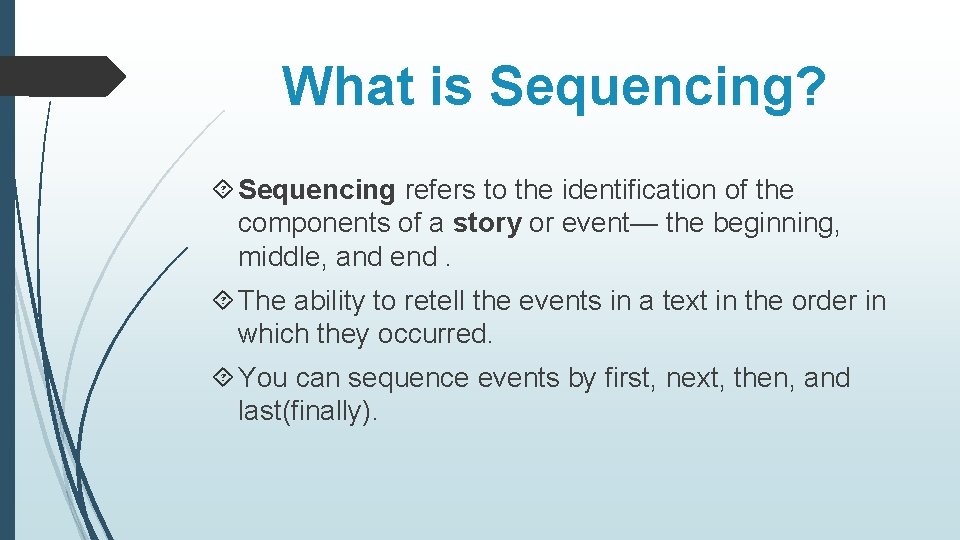 What is Sequencing?

Sequencing refers to the identification of the components of a story or event— the beginning, middle, and end .

The ability to retell the events in a text in the order in which they occurred.

You can sequence events by first, next, then, and last(finally).